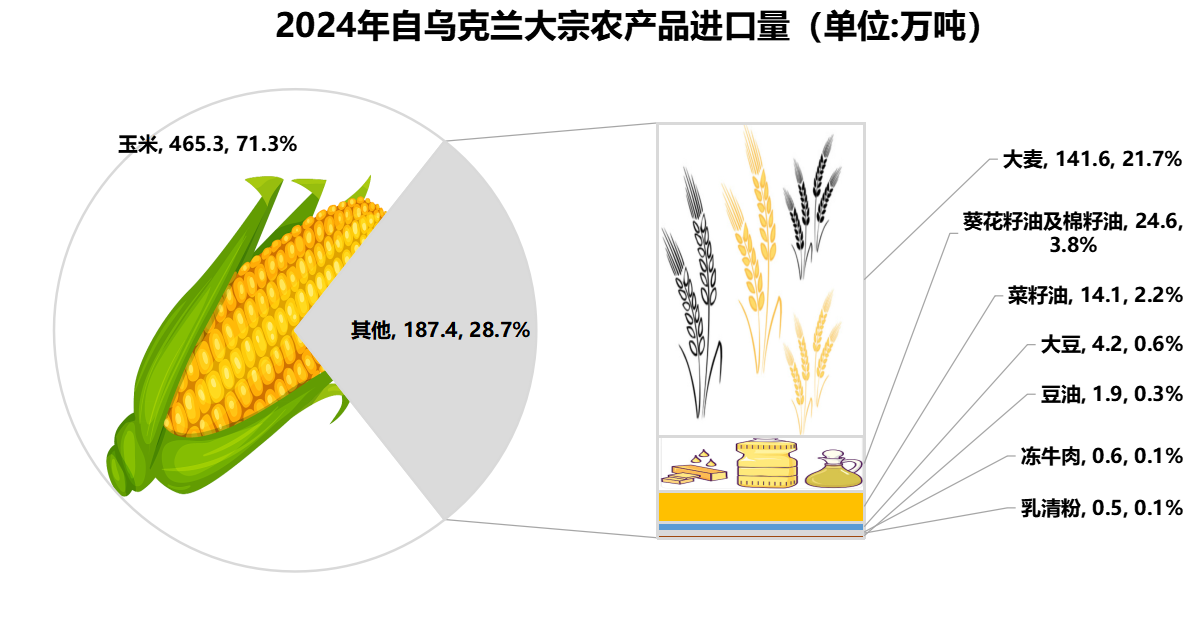 2024年自乌克兰大宗农产品进口量（单位:万吨）

玉米, 465.3, 71.3%

其他, 187.4, 28.7%

大麦, 141.6, 21.7%

葵花籽油及棉籽油, 24.6, 3.8%

菜籽油, 14.1, 2.2%

大豆, 4.2, 0.6%

豆油, 1.9, 0.3%

冻牛肉, 0.6, 0.1%

乳清粉, 0.5, 0.1%